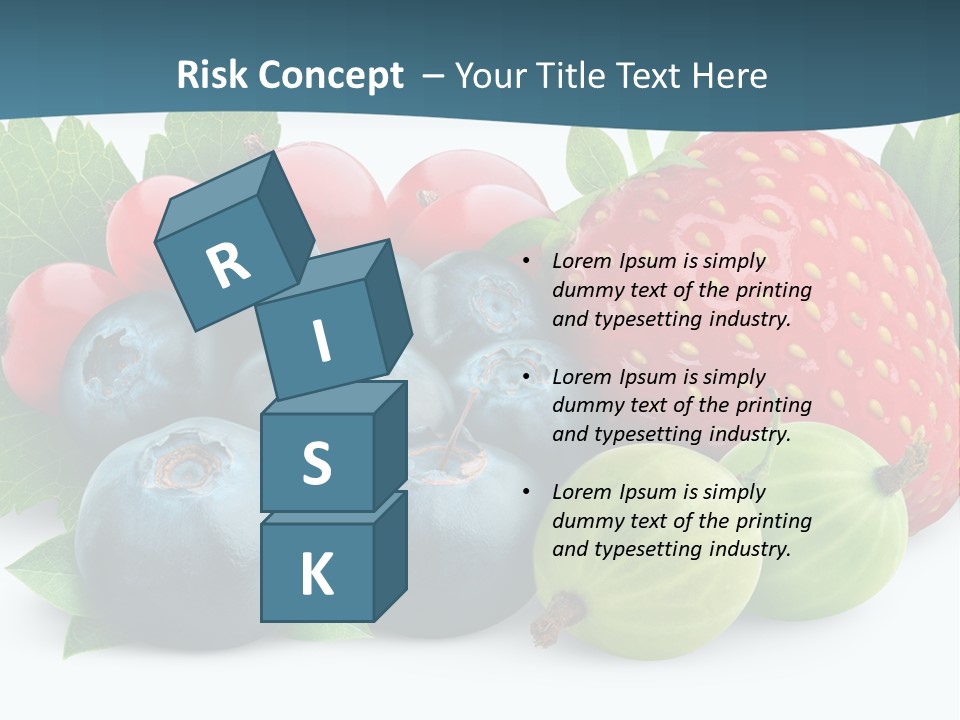 Risk Concept – Your Title Text Here

R
I
S
K

• Lorem Ipsum is simply dummy text of the printing and typesetting industry.

• Lorem Ipsum is simply dummy text of the printing and typesetting industry.

• Lorem Ipsum is simply dummy text of the printing and typesetting industry.